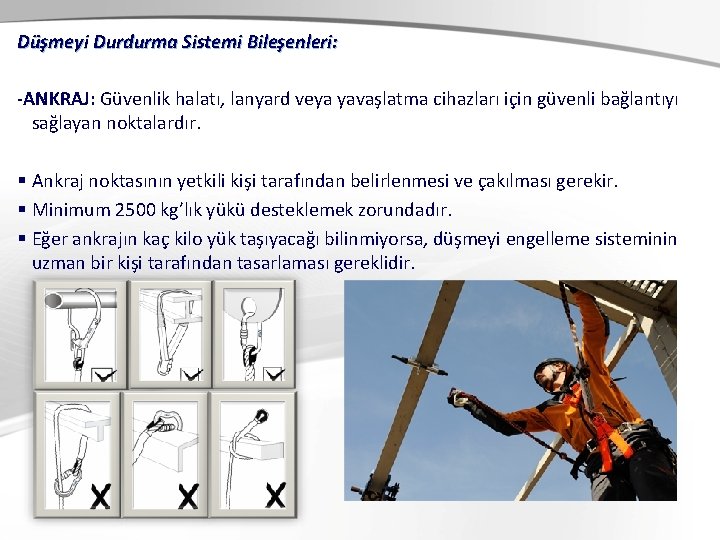 Düşmeyi Durdurma Sistemi Bileşenleri:

-ANKRAJ: Güvenlik halatı, lanyard veya yavaşlatma cihazları için güvenli bağlantıyı sağlayan noktalardır.

▪ Ankraj noktasının yetkili kişi tarafından belirlenmesi ve çakılması gerekir.
▪ Minimum 2500 kg'lık yükü desteklemek zorundadır.
▪ Eğer ankrajın kaç kilo yük taşıyacağı bilinmiyorsa, düşmeyi engelleme sisteminin uzman bir kişi tarafından tasarlaması gereklidir.